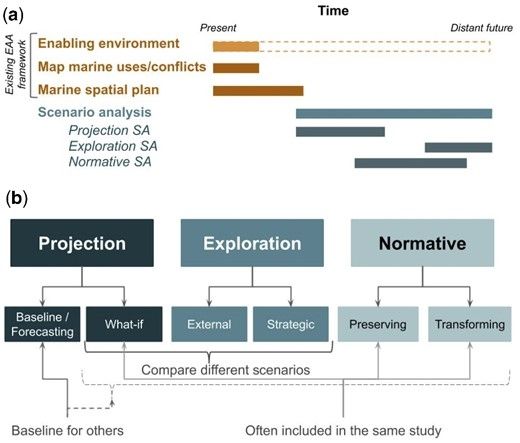 (a)

Time

Present

Distant future

Existing EAA framework

Enabling environment

Map marine uses/conflicts

Marine spatial plan

Scenario analysis

Projection SA

Exploration SA

Normative SA

(b)

Projection

Exploration

Normative

Baseline / Forecasting

What-if

External

Strategic

Preserving

Transforming

Compare different scenarios

Baseline for others

Often included in the same study